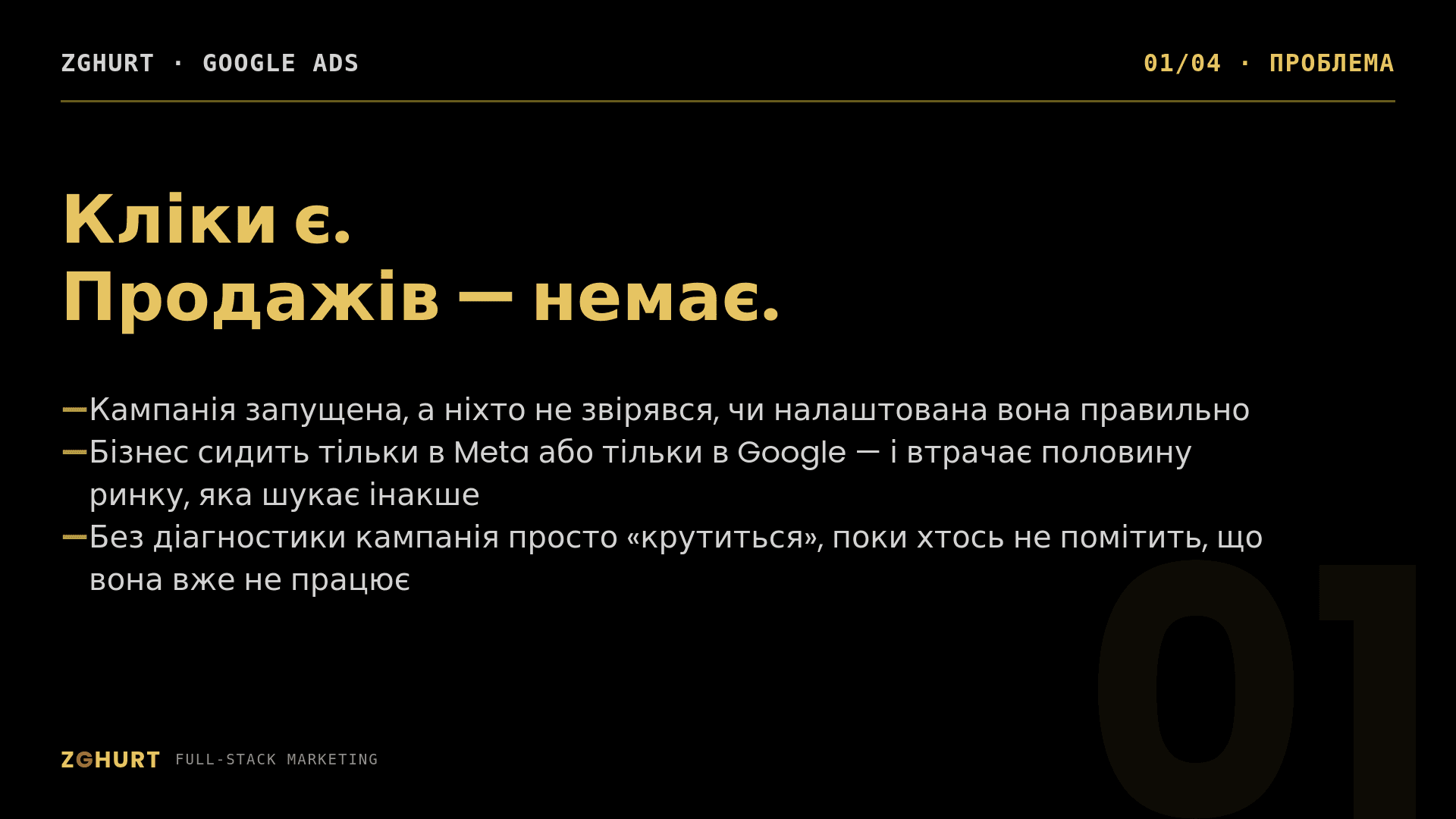 ZGHURT · GOOGLE ADS

01/04 · ПРОБЛЕМА

Кліки є.
Продажів — немає.

— Кампанія запущена, а ніхто не звірявся, чи налаштована вона правильно
— Бізнес сидить тільки в Meta або тільки в Google — і втрачає половину ринку, яка шукає інакше
— Без діагностики кампанія просто «крутиться», поки хтось не помітить, що вона вже не працює

01

ZGHURT FULL-STACK MARKETING